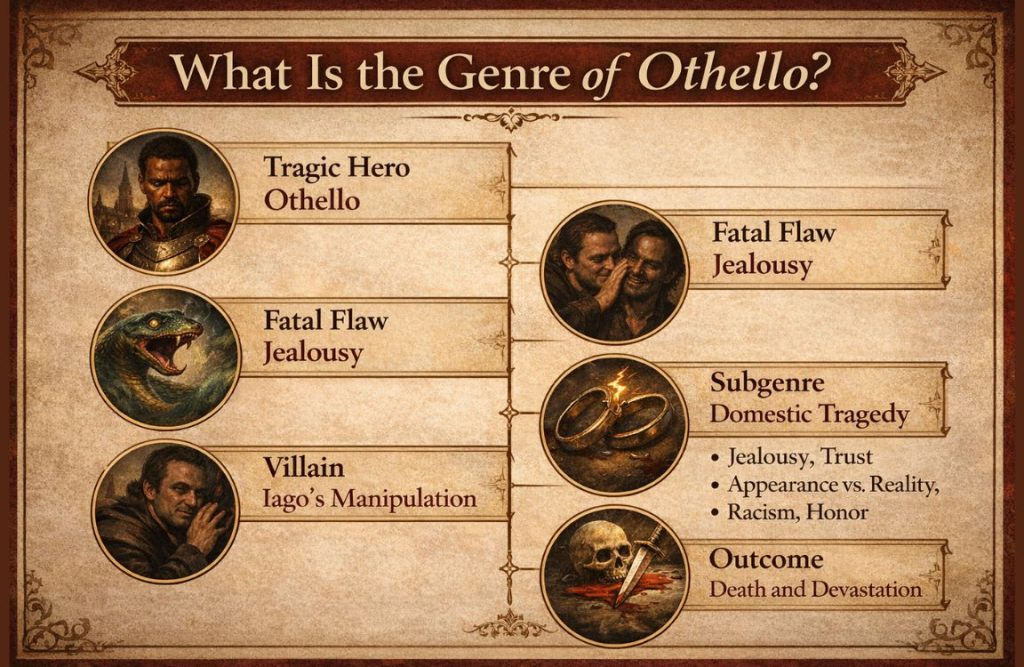 What Is the Genre of Othello?

Tragic Hero
Othello

Fatal Flaw
Jealousy

Villain
Iago's Manipulation

Fatal Flaw
Jealousy

Subgenre
Domestic Tragedy

• Jealousy, Trust
• Appearance vs. Reality,
• Racism, Honor

Outcome
Death and Devastation